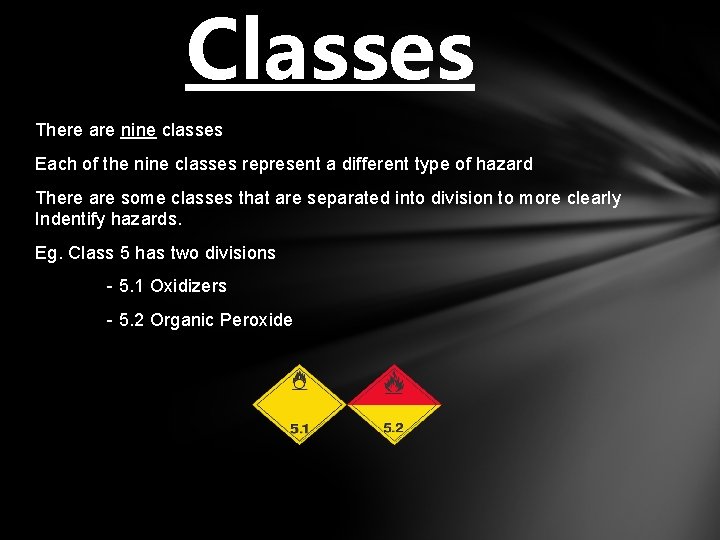 Classes

There are nine classes

Each of the nine classes represent a different type of hazard

There are some classes that are separated into division to more clearly Indentify hazards.

Eg. Class 5 has two divisions

- 5.1 Oxidizers

- 5.2 Organic Peroxide

5.1

5.2